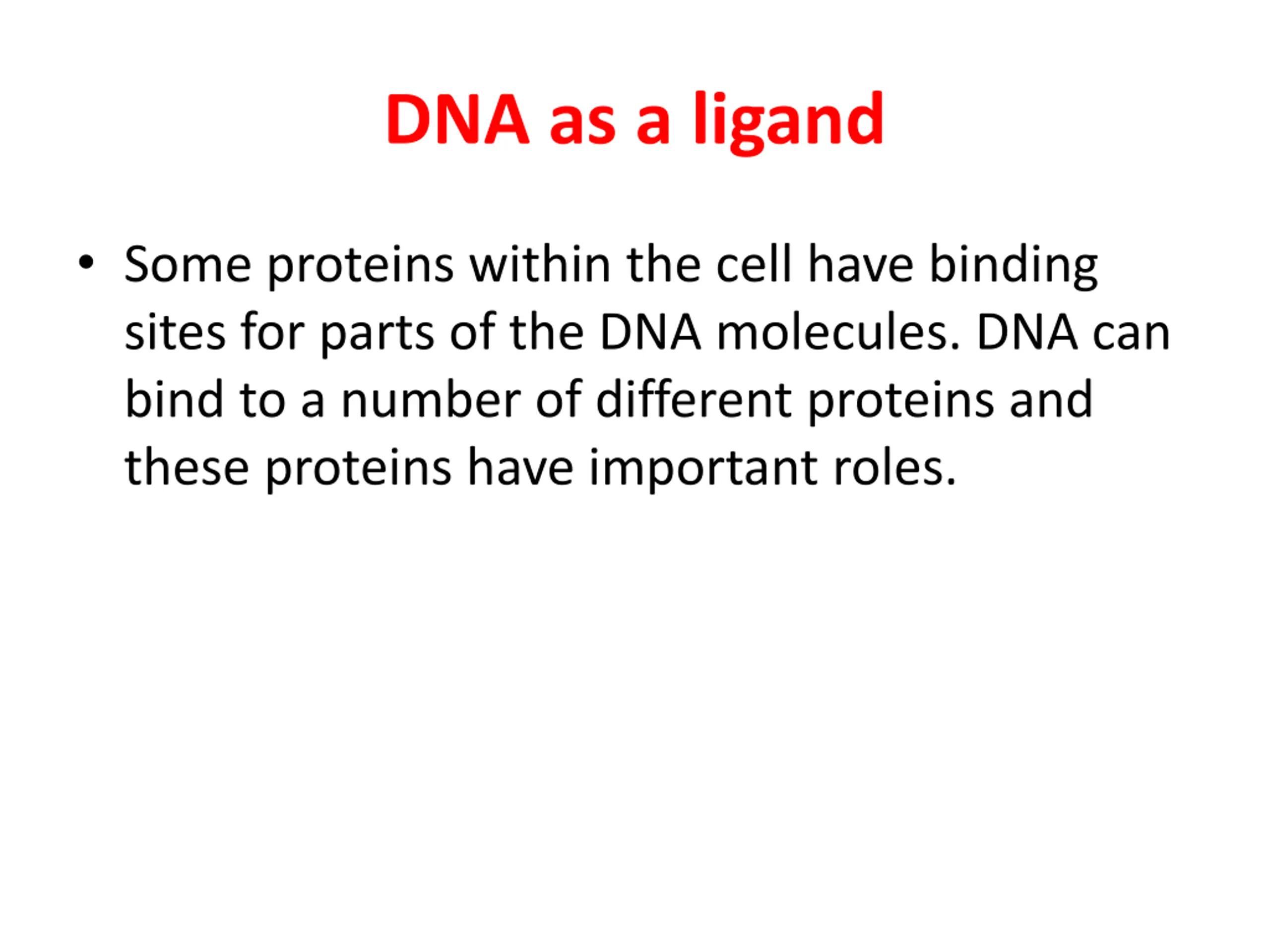 DNA as a ligand

• Some proteins within the cell have binding sites for parts of the DNA molecules. DNA can bind to a number of different proteins and these proteins have important roles.